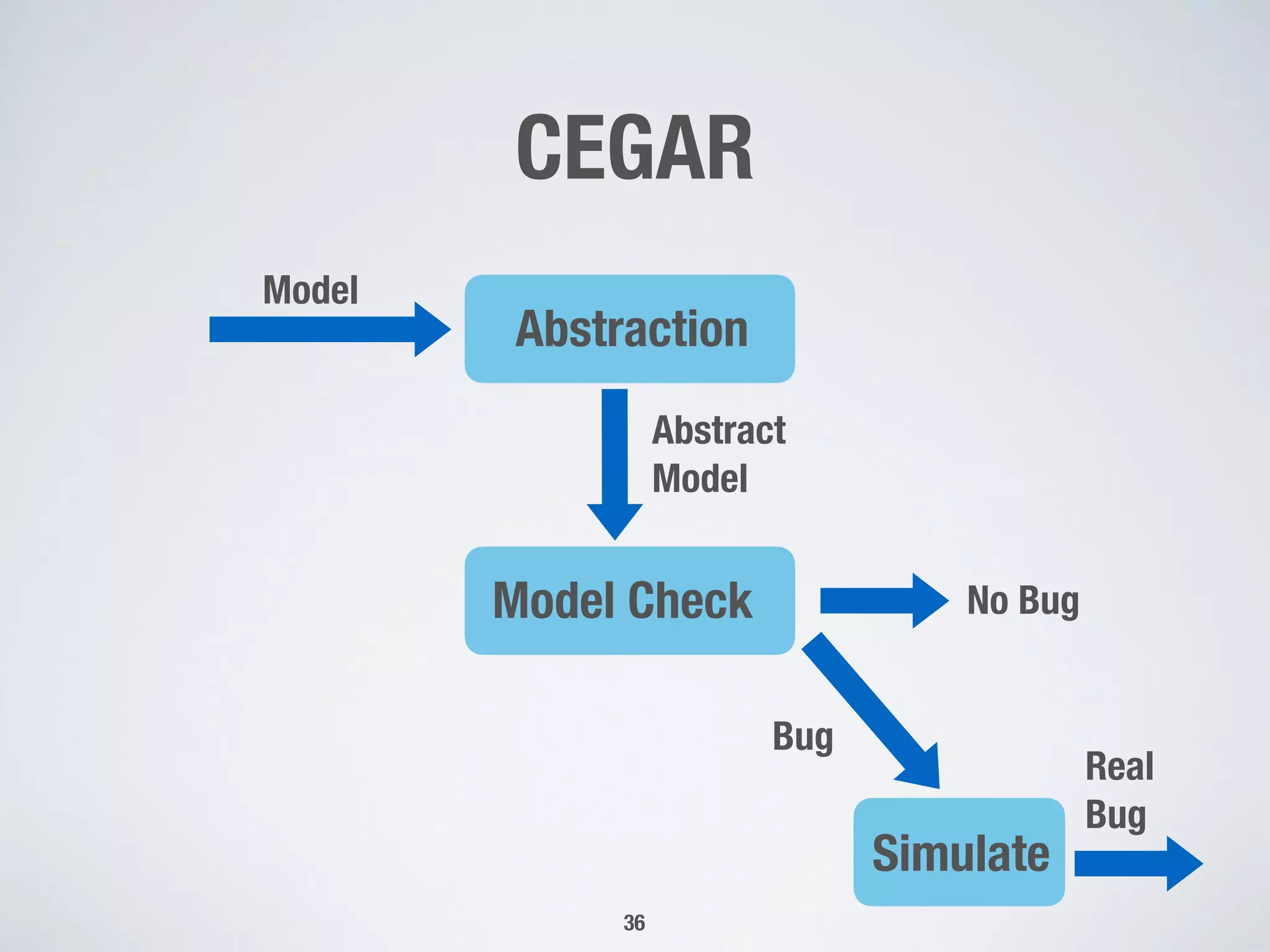 CEGAR

Model

Abstraction

Abstract Model

Model Check

No Bug

Bug

Real Bug

Simulate

36